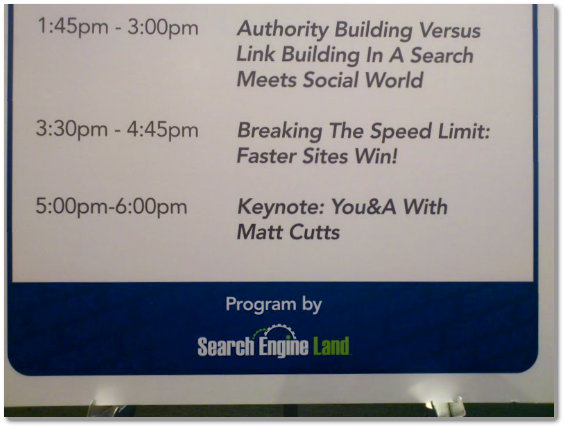 1:45pm - 3:00pm Authority Building Versus Link Building In A Search Meets Social World

3:30pm - 4:45pm Breaking The Speed Limit: Faster Sites Win!

5:00pm-6:00pm Keynote: You&A With Matt Cutts

Program by

Search Engine Land